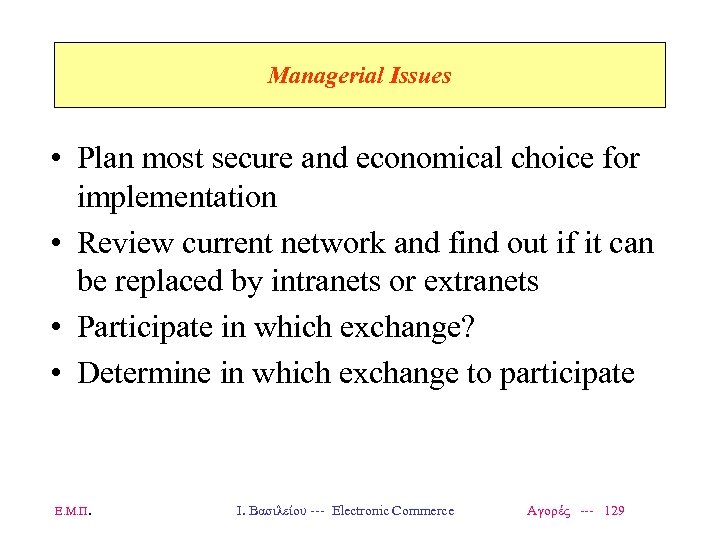 Managerial Issues

• Plan most secure and economical choice for implementation
• Review current network and find out if it can be replaced by intranets or extranets
• Participate in which exchange?
• Determine in which exchange to participate

Ε.Μ.Π.

Ι. Βασιλείου --- Electronic Commerce

Αγορές --- 129